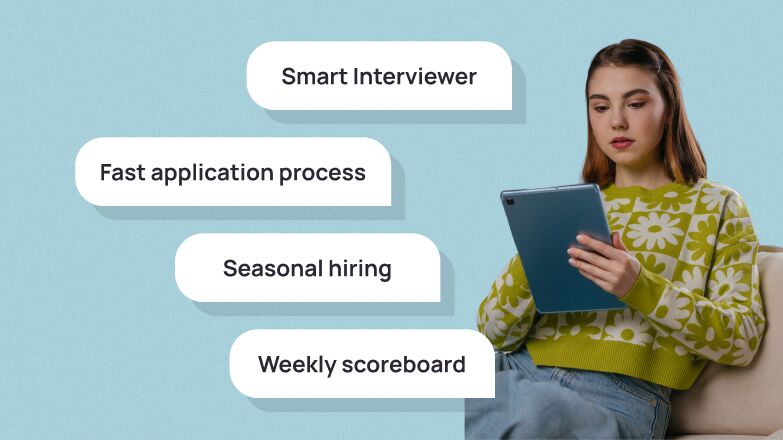 Smart Interviewer

Fast application process

Seasonal hiring

Weekly scoreboard